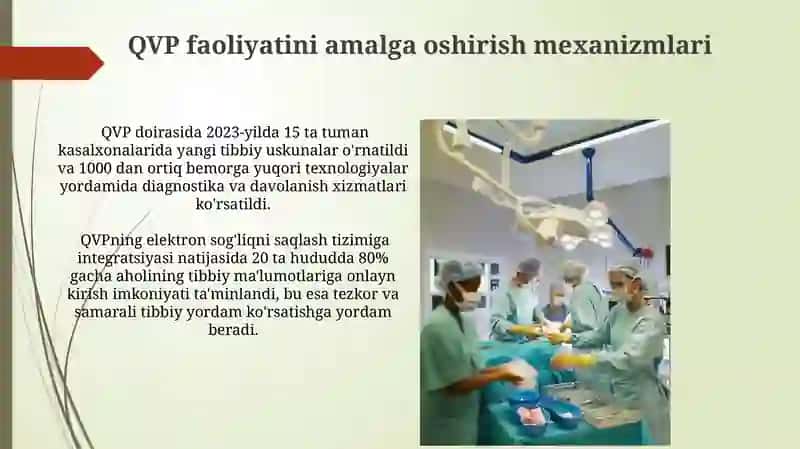 QVP faoliyatini amalga oshirish mexanizmlari

QVP doirasida 2023-yilda 15 ta tuman kasalxonalarida yangi tibbiy uskunalar o'rnatildi va 1000 dan ortiq bemorga yuqori texnologiyalar yordamida diagnostika va davolanish xizmatlari ko'rsatildi.

QVPning elektron sog'liqni saqlash tizimiga integratsiyasi natijasida 20 ta hududda 80% gacha aholining tibbiy ma'lumotlariga onlayn kirish imkoniyati ta'minlandi, bu esa tezkor va samarali tibbiy yordam ko'rsatishga yordam beradi.